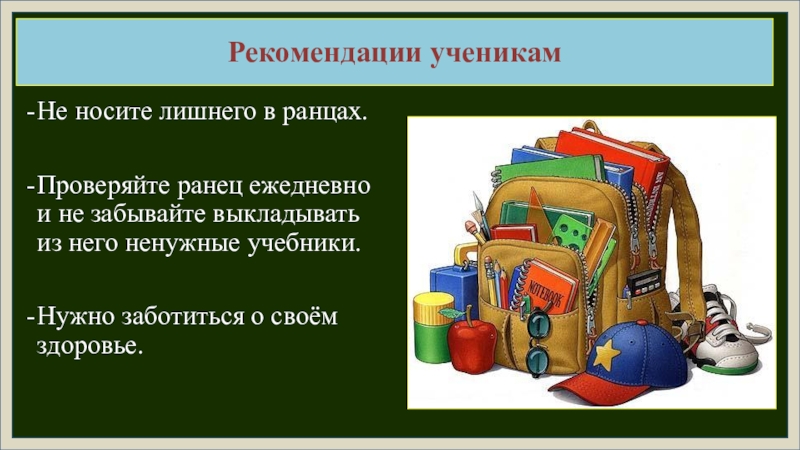 Рекомендации ученикам

-Не носите лишнего в ранцах.

-Проверяйте ранец ежедневно и не забывайте выкладывать из него ненужные учебники.

-Нужно заботиться о своём здоровье.

NOTEBOOK